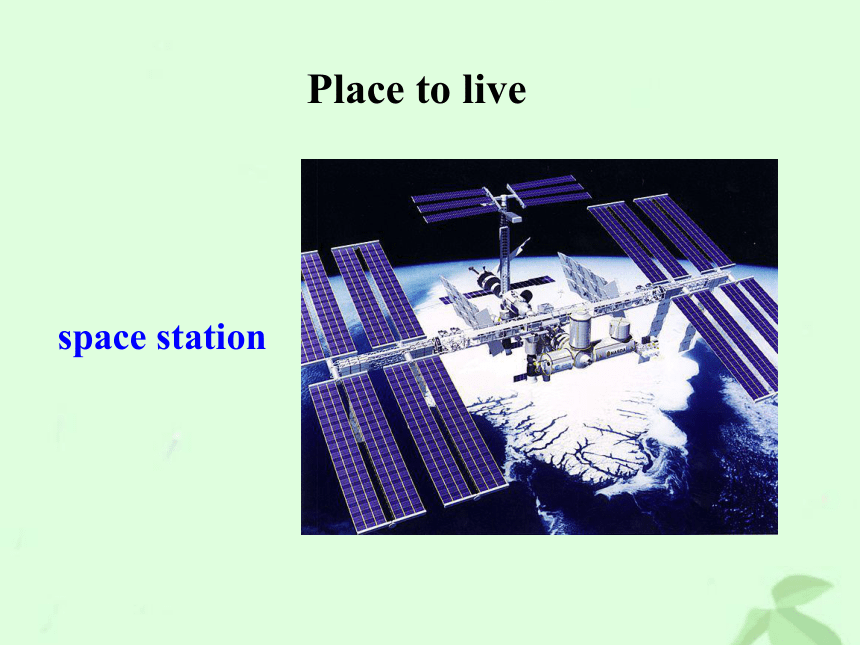 Place to live

space station